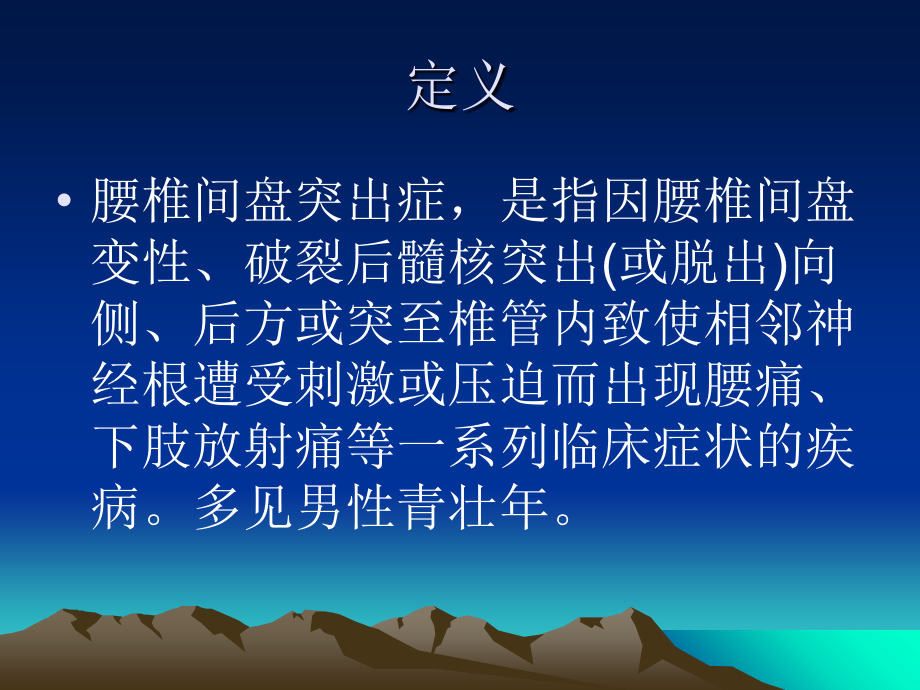 定义

• 腰椎间盘突出症，是指因腰椎间盘变性、破裂后髓核突出(或脱出)向侧、后方或突至椎管内致使相邻神经根遭受刺激或压迫而出现腰痛、下肢放射痛等一系列临床症状的疾病。多见男性青壮年。